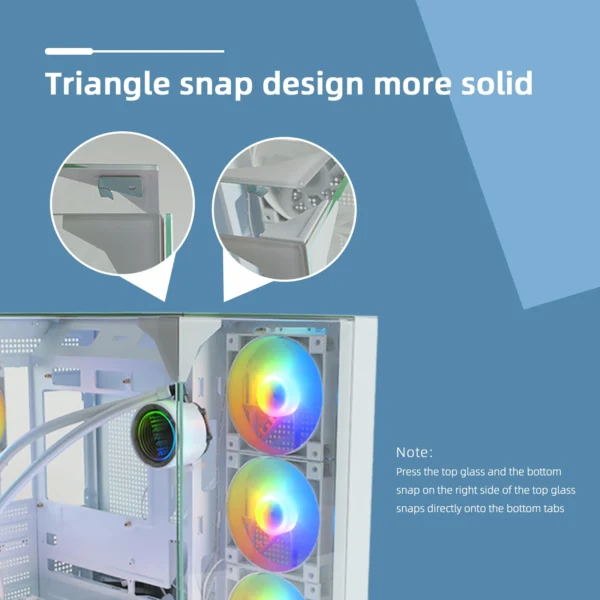 Triangle snap design more solid

Note:
Press the top glass and the bottom snap on the right side of the top glass snaps directly onto the bottom tabs